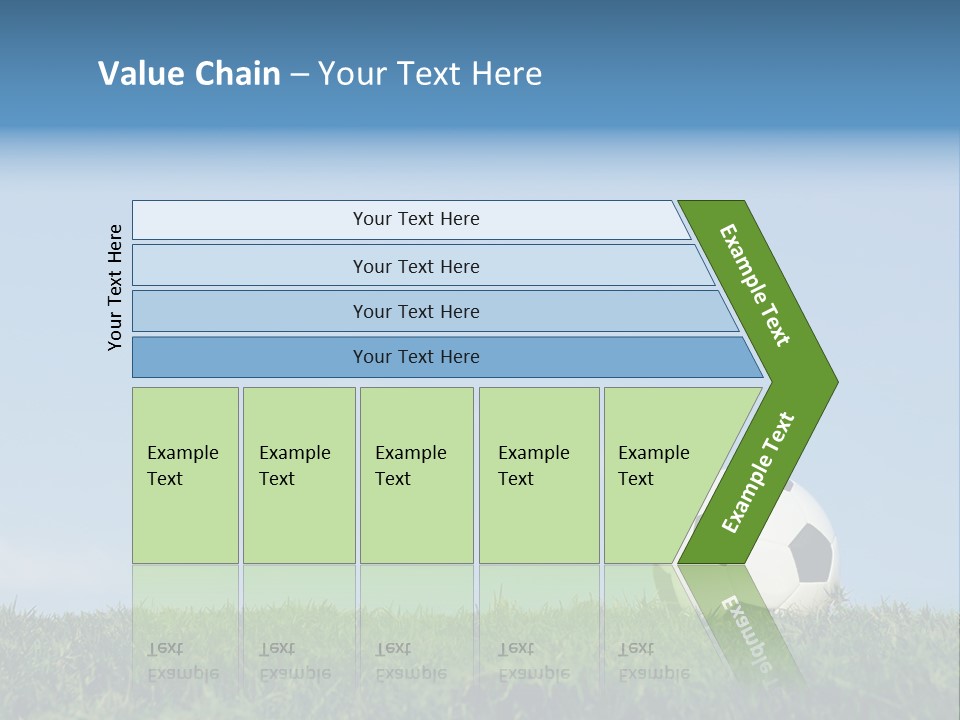 Value Chain – Your Text Here

Your Text Here

Your Text Here

Your Text Here

Your Text Here

Your Text Here

Example Text

Example Text

Example Text

Example Text

Example Text

Example Text

Example Text